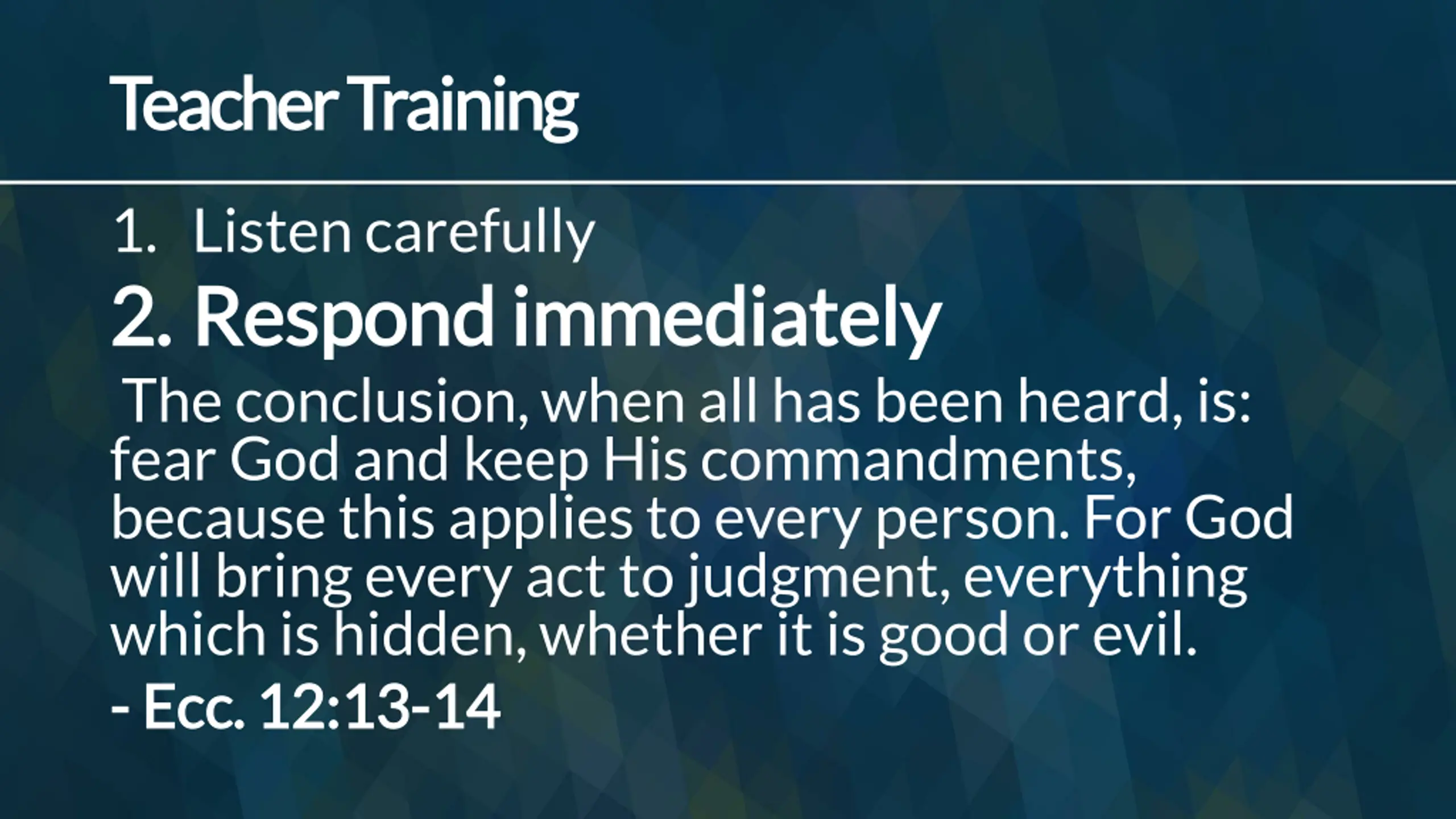 Teacher Training

1. Listen carefully

2. Respond immediately

The conclusion, when all has been heard, is: fear God and keep His commandments, because this applies to every person. For God will bring every act to judgment, everything which is hidden, whether it is good or evil.

- Ecc. 12:13-14